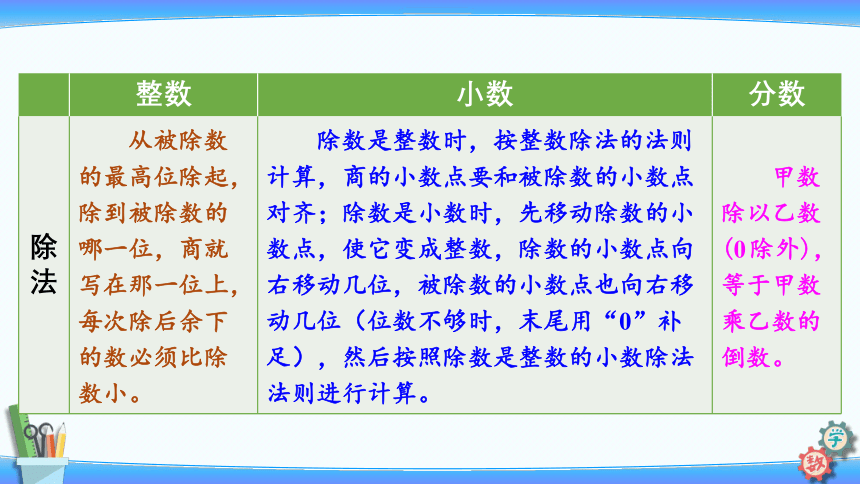 | | 整数 | 小数 | 分数 |
|---|---|---|---|
| 除法 | 从被除数的最高位除起，除到被除数的哪一位，商就写在那一位上，每次除后余下的数必须比除数小。 | 除数是整数时，按整数除法的法则计算，商的小数点要和被除数的小数点对齐；除数是小数时，先移动除数的小数点，使它变成整数，除数的小数点向右移动几位，被除数的小数点也向右移动几位（位数不够时，末尾用“0”补足），然后按照除数是整数的小数除法法则进行计算。 | 甲数除以乙数(0除外)，等于甲数乘乙数的倒数。 |

学
数